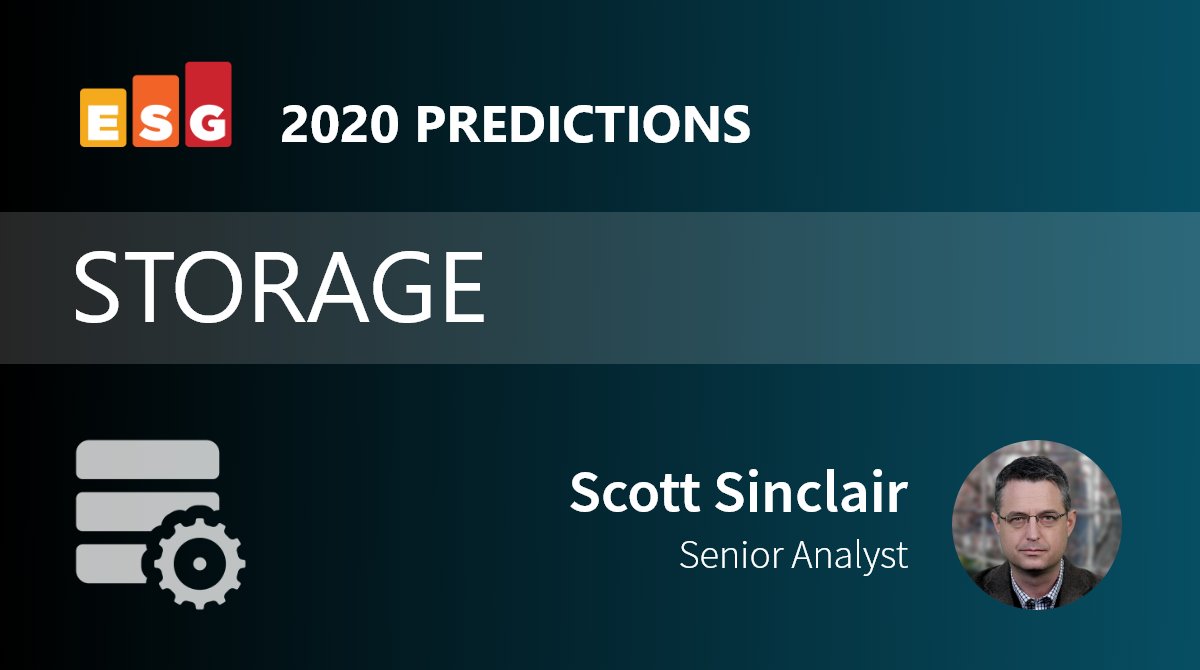 ESG 2020 PREDICTIONS

STORAGE

Scott Sinclair
Senior Analyst